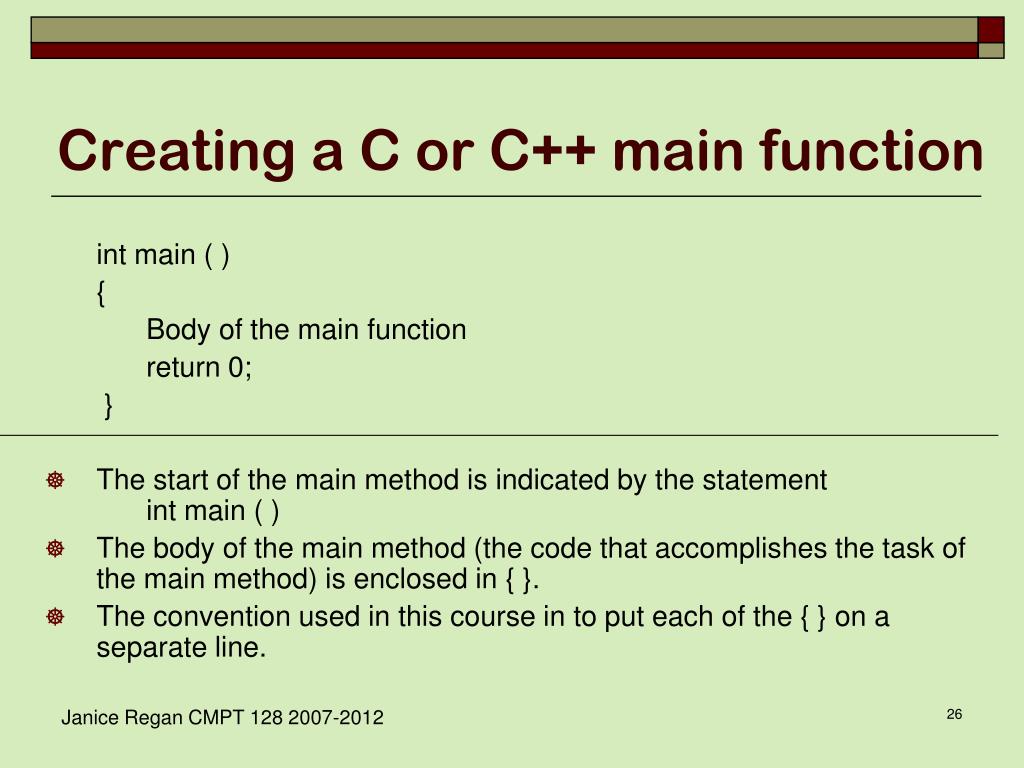 Creating a C or C++ main function

int main ( )
{
Body of the main function
return 0;
}

The start of the main method is indicated by the statement
int main ( )

The body of the main method (the code that accomplishes the task of the main method) is enclosed in { }.

The convention used in this course in to put each of the { } on a separate line.

Janice Regan CMPT 128 2007-2012

26